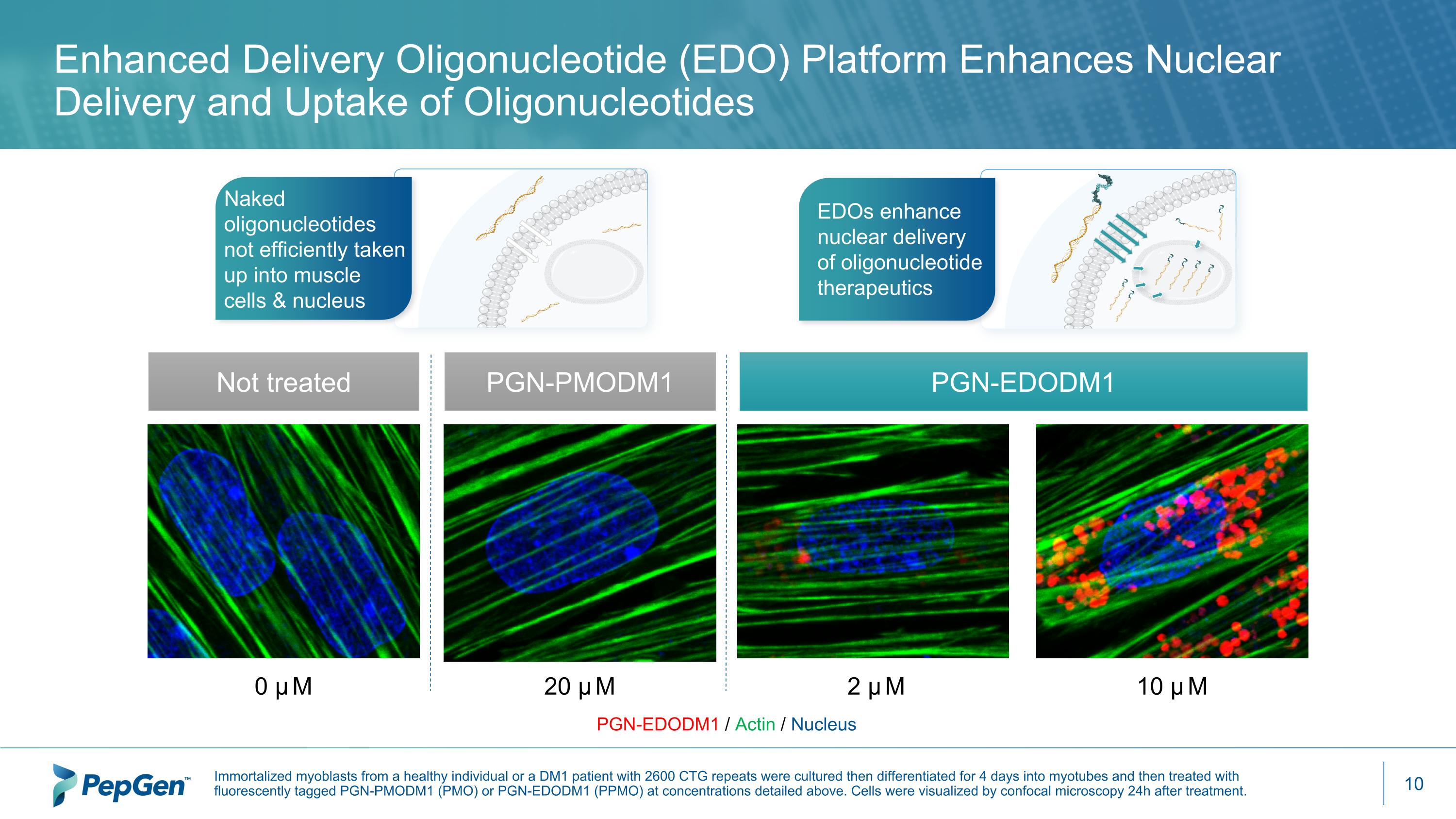 Enhanced Delivery Oligonucleotide (EDO) Platform Enhances Nuclear Delivery and Uptake of Oligonucleotides

Naked oligonucleotides not efficiently taken up into muscle cells & nucleus

EDOs enhance nuclear delivery of oligonucleotide therapeutics

Not treated

PGN-PMODM1

PGN-EDODM1

0 μM

20 μM

2 μM

10 μM

PGN-EDODM1 / Actin / Nucleus

PepGen™

Immortalized myoblasts from a healthy individual or a DM1 patient with 2600 CTG repeats were cultured then differentiated for 4 days into myotubes and then treated with fluorescently tagged PGN-PMODM1 (PMO) or PGN-EDODM1 (PPMO) at concentrations detailed above. Cells were visualized by confocal microscopy 24h after treatment.

10